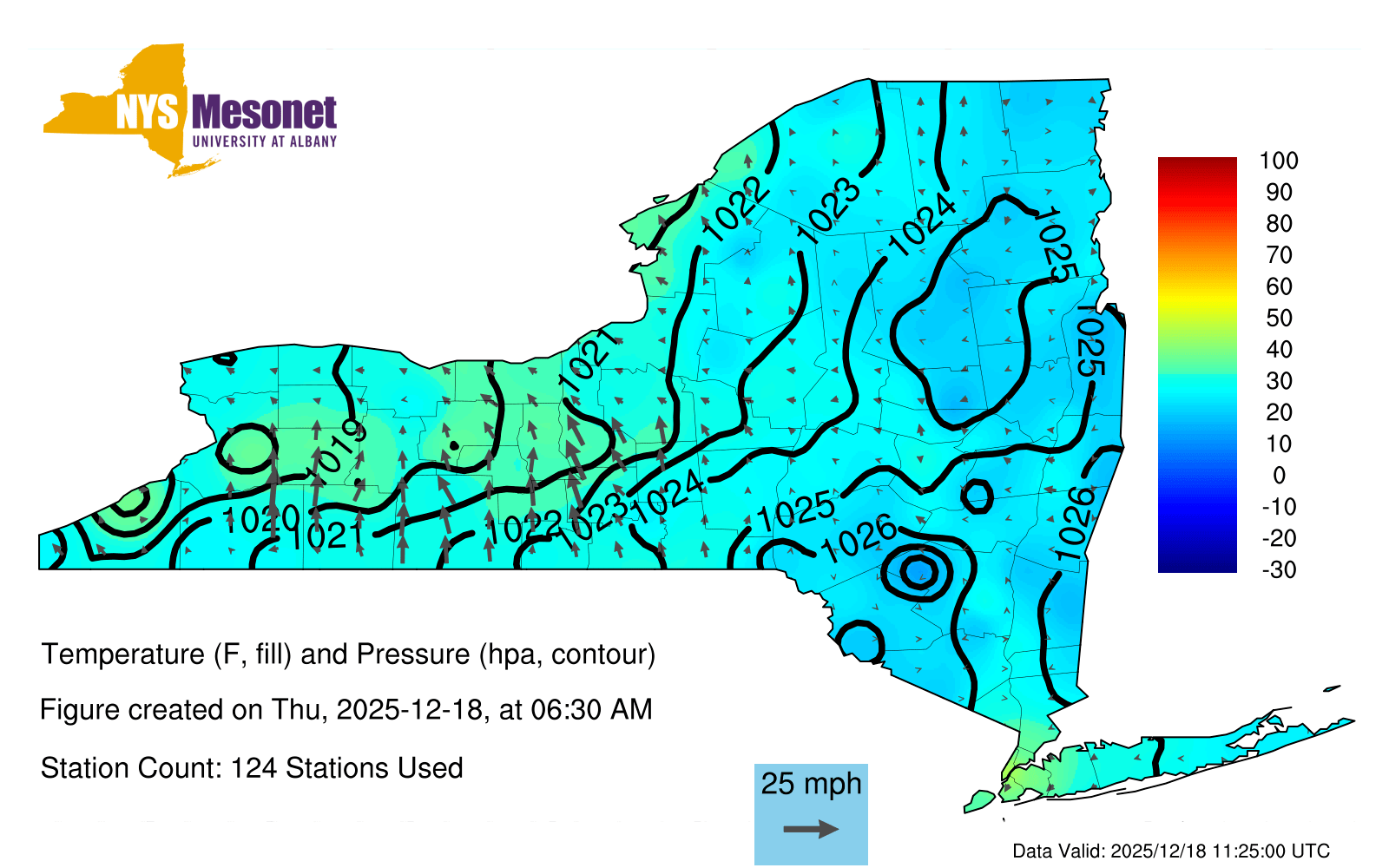 NYS Mesonet
UNIVERSITY AT ALBANY

1022
1023
1024
1025
1025
1021
1019
1020
1021
1022
1023
1024
1025
1026
1026

100
90
80
70
60
50
40
30
20
10
0
-10
-20
-30

Temperature (F, fill) and Pressure (hpa, contour)

Figure created on Thu, 2025-12-18, at 06:30 AM

Station Count: 124 Stations Used

25 mph

Data Valid: 2025/12/18 11:25:00 UTC